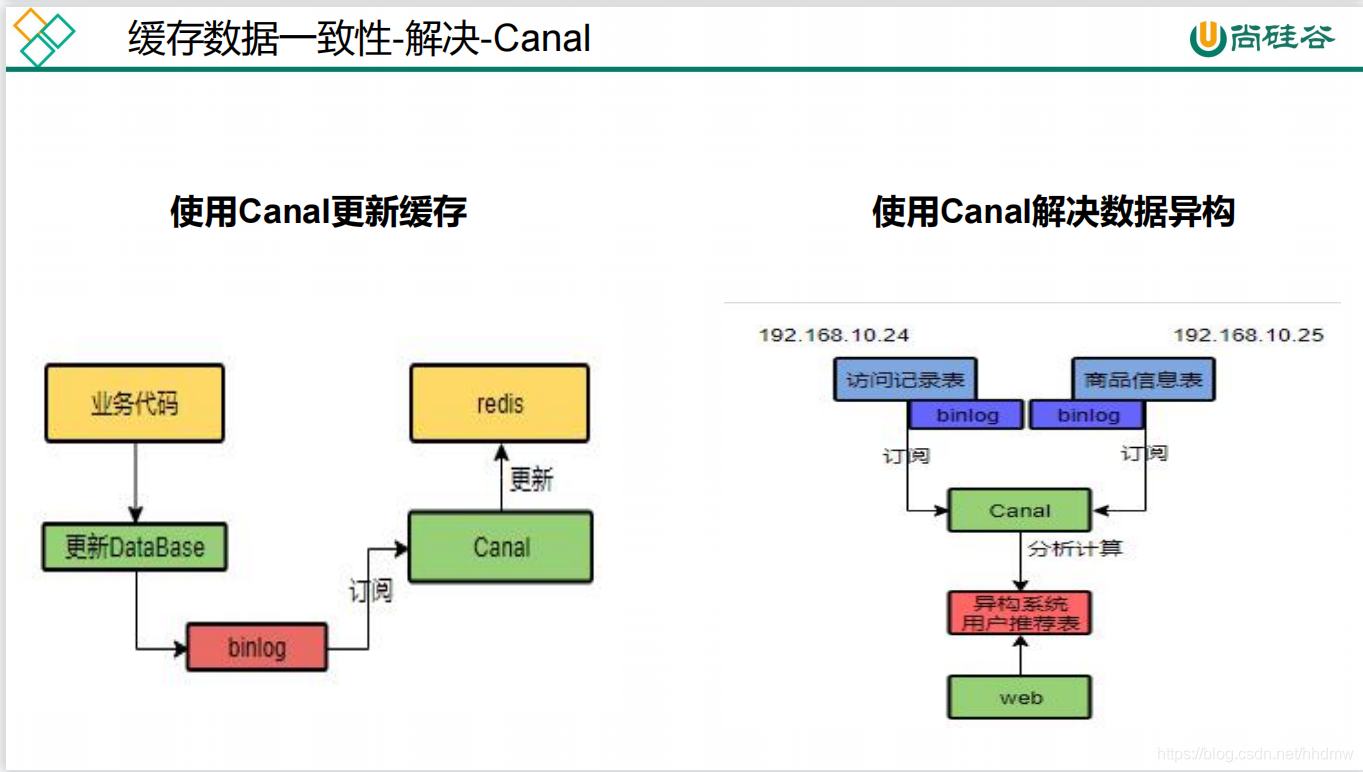 缓存数据一致性-解决-Canal

尚硅谷

使用Canal更新缓存

业务代码

更新DataBase

binlog

订阅

Canal

更新

redis

使用Canal解决数据异构

192.168.10.24

192.168.10.25

访问记录表

binlog

商品信息表

binlog

订阅

订阅

Canal

分析计算

异构系统
用户推荐表

web

https://blog.csdn.net/hhdmw